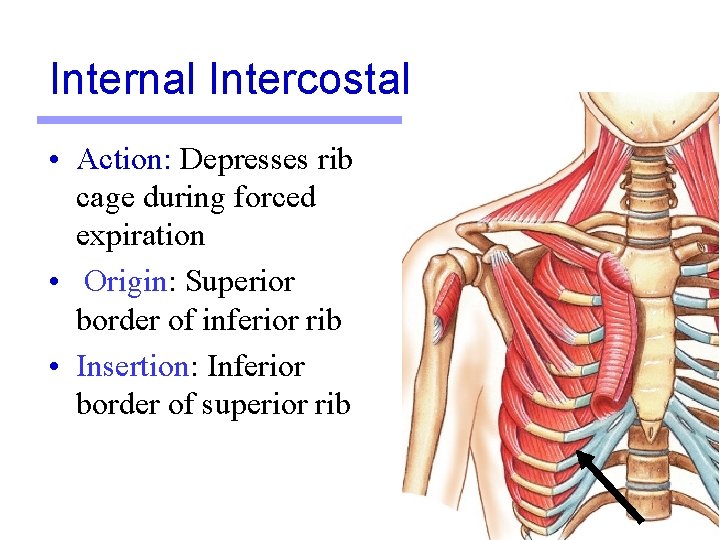 Internal Intercostal

• Action: Depresses rib cage during forced expiration

• Origin: Superior border of inferior rib

• Insertion: Inferior border of superior rib